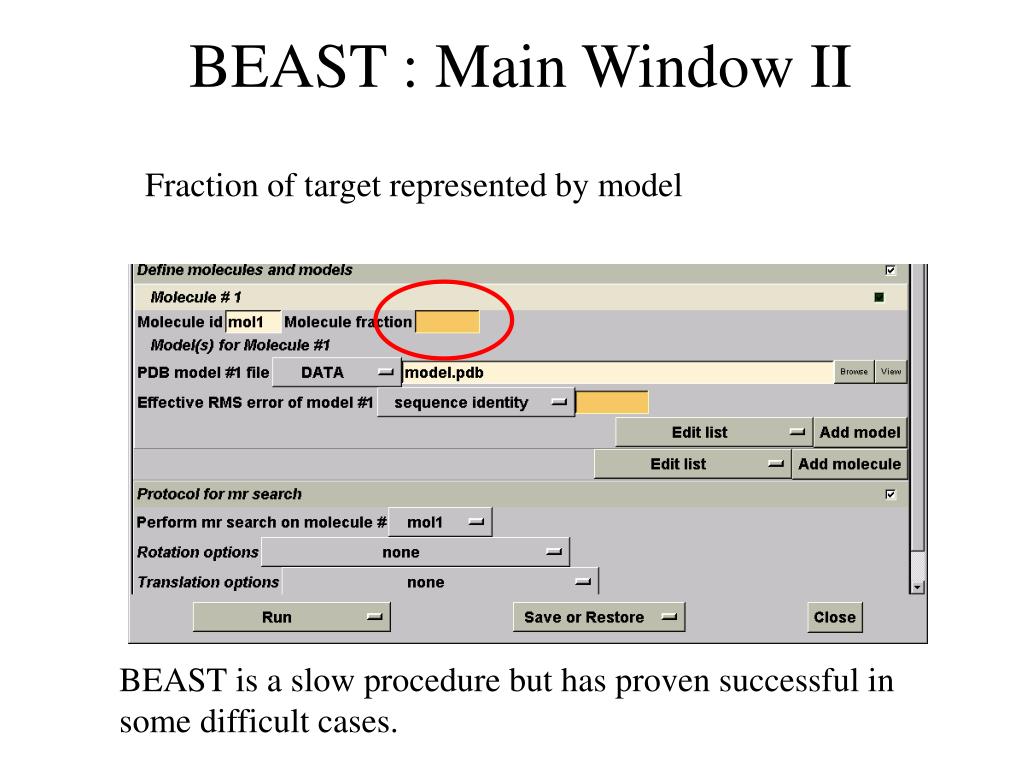 BEAST : Main Window II

Fraction of target represented by model

Define molecules and models

Molecule # 1

Molecule id mol1 Molecule fraction

Model(s) for Molecule #1

PDB model #1 file DATA model.pdb Browse View

Effective RMS error of model #1 sequence identity

Edit list Add model

Edit list Add molecule

Protocol for mr search

Perform mr search on molecule # mol1

Rotation options none

Translation options none

Run Save or Restore Close

BEAST is a slow procedure but has proven successful in some difficult cases.